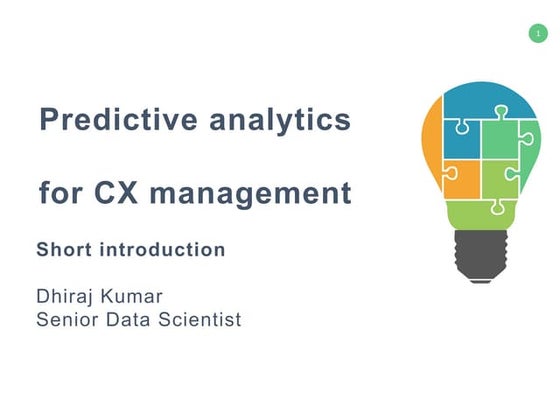 1

Predictive analytics

for CX management

Short introduction

Dhiraj Kumar
Senior Data Scientist